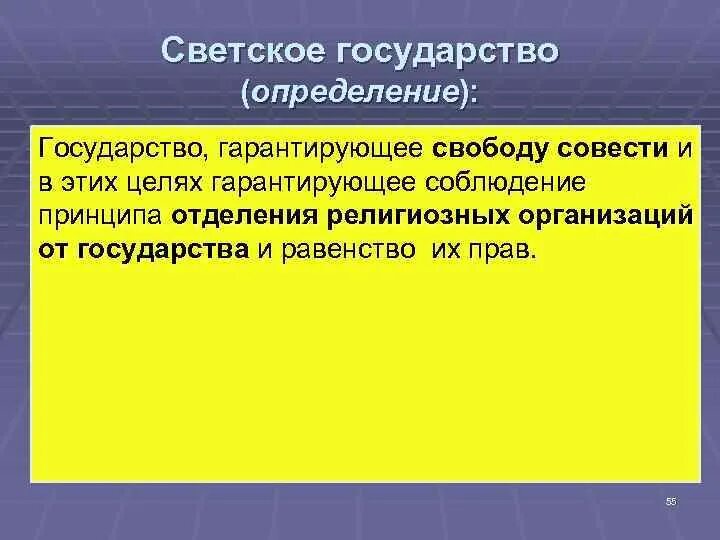 Светское государство
(определение):

Государство, гарантирующее свободу совести и в этих целях гарантирующее соблюдение принципа отделения религиозных организаций от государства и равенство их прав.

55